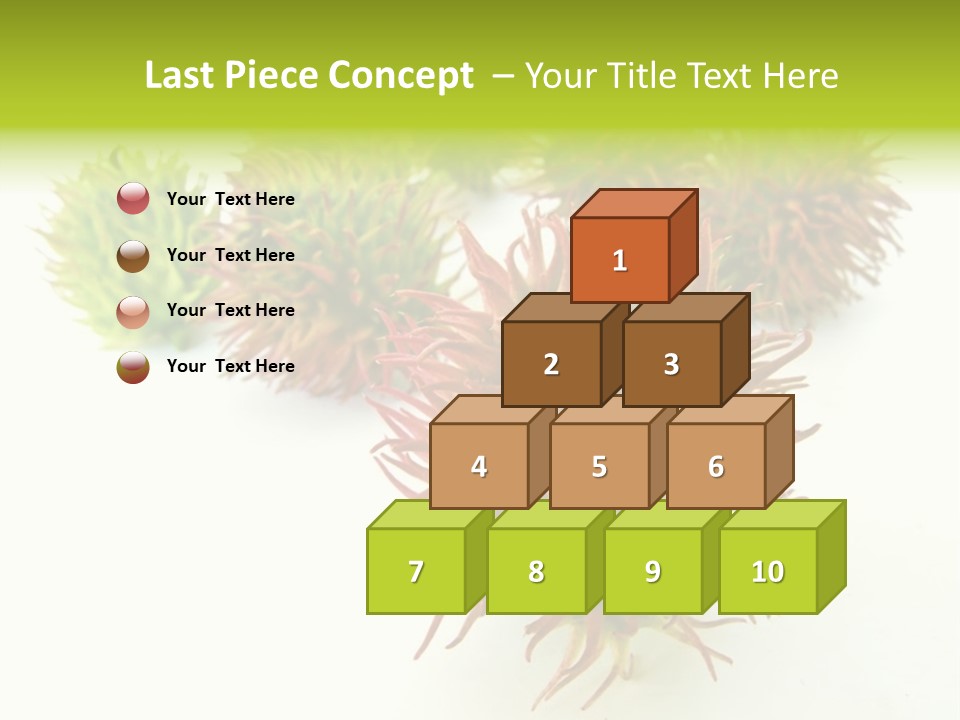 Last Piece Concept – Your Title Text Here

Your Text Here

Your Text Here

Your Text Here

Your Text Here

1

2 3

4 5 6

7 8 9 10